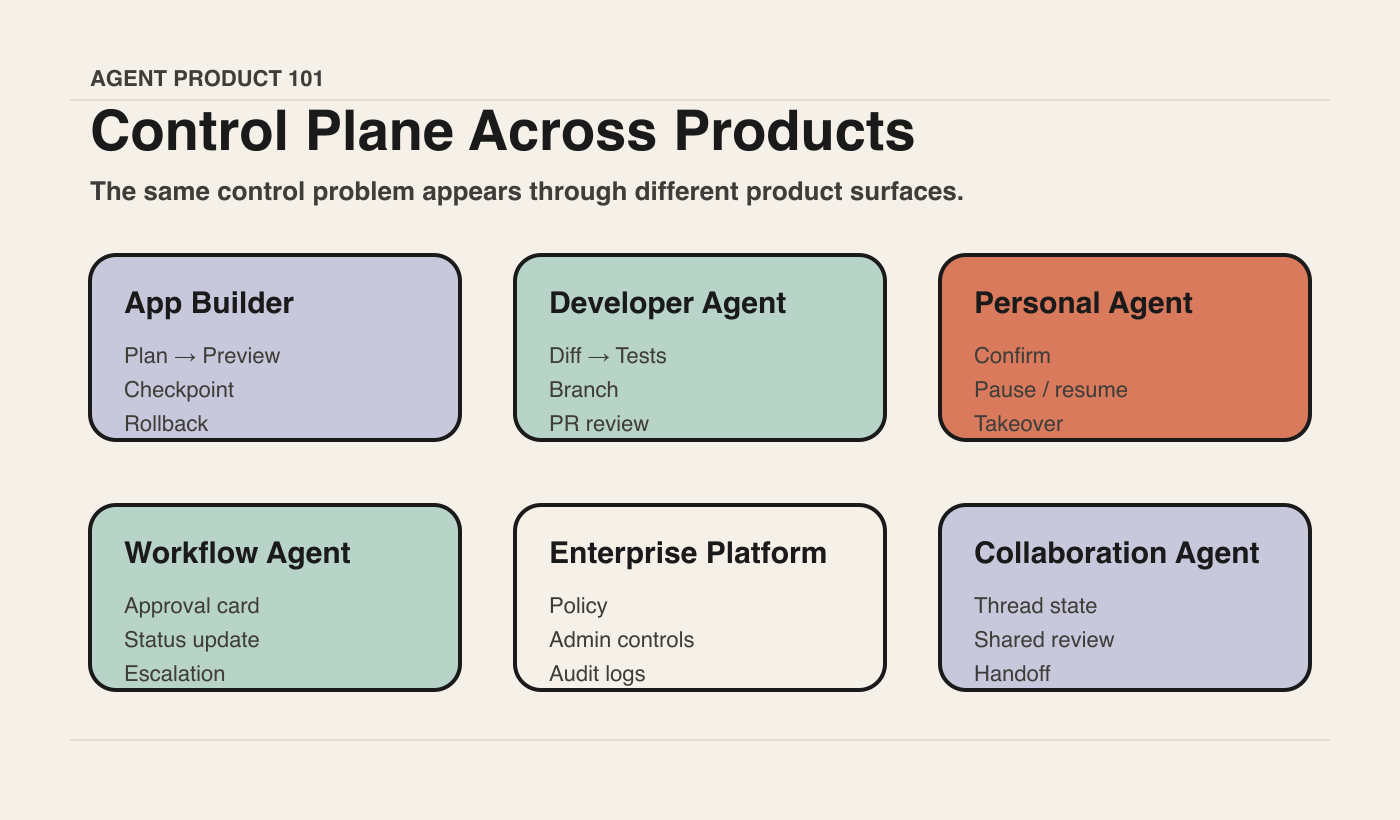 AGENT PRODUCT 101

Control Plane Across Products

The same control problem appears through different product surfaces.

App Builder

Plan → Preview
Checkpoint
Rollback

Developer Agent

Diff → Tests
Branch
PR review

Personal Agent

Confirm
Pause / resume
Takeover

Workflow Agent

Approval card
Status update
Escalation

Enterprise Platform

Policy
Admin controls
Audit logs

Collaboration Agent

Thread state
Shared review
Handoff